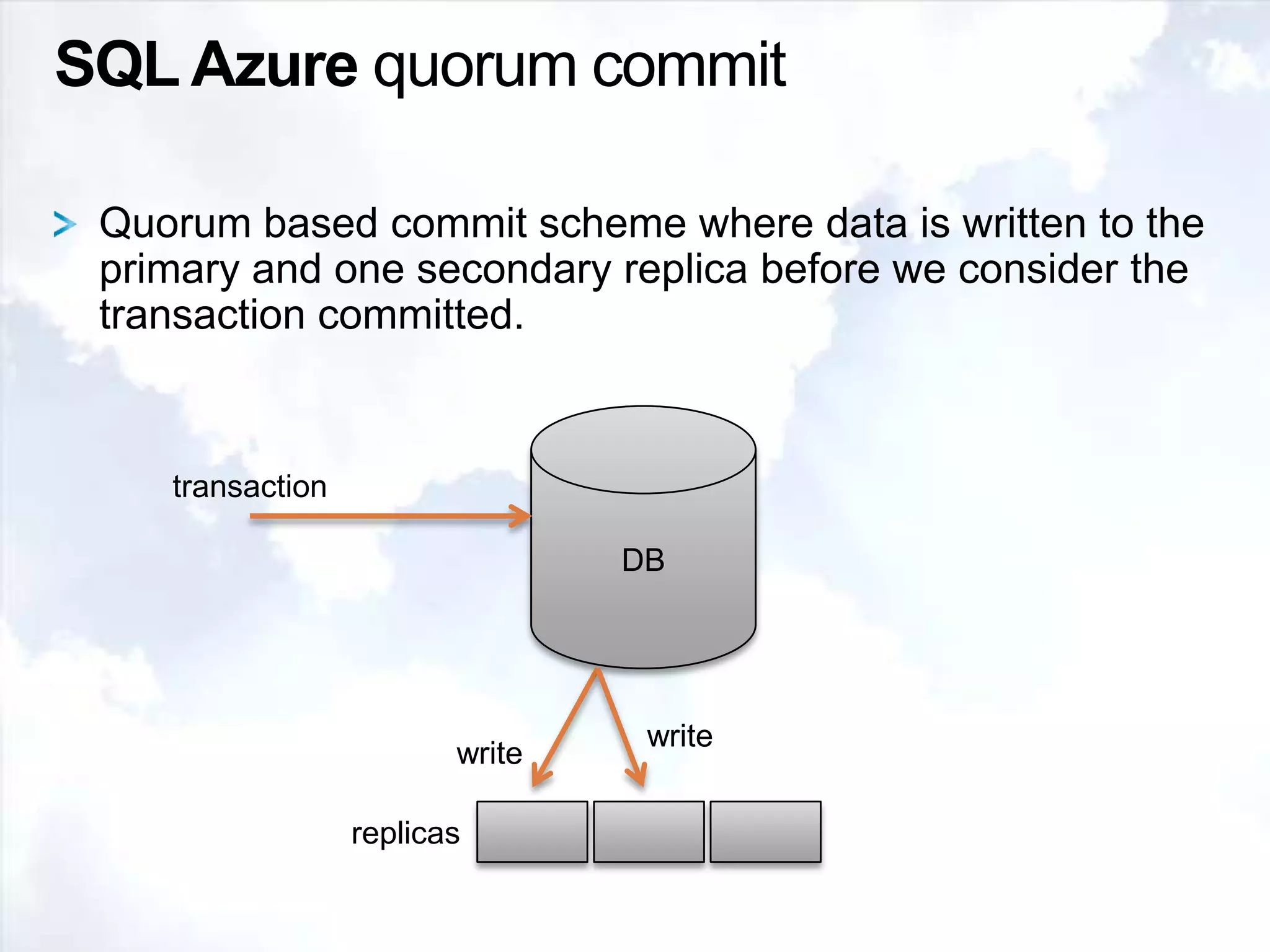 SQL Azure quorum commit

Quorum based commit scheme where data is written to the primary and one secondary replica before we consider the transaction committed.

transaction

DB

write

write

replicas